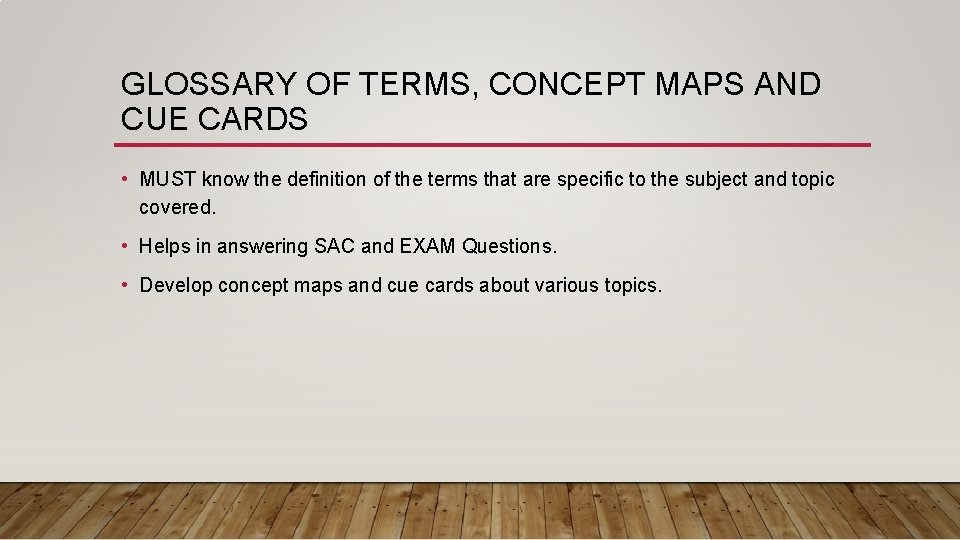 GLOSSARY OF TERMS, CONCEPT MAPS AND CUE CARDS

• MUST know the definition of the terms that are specific to the subject and topic covered.

• Helps in answering SAC and EXAM Questions.

• Develop concept maps and cue cards about various topics.